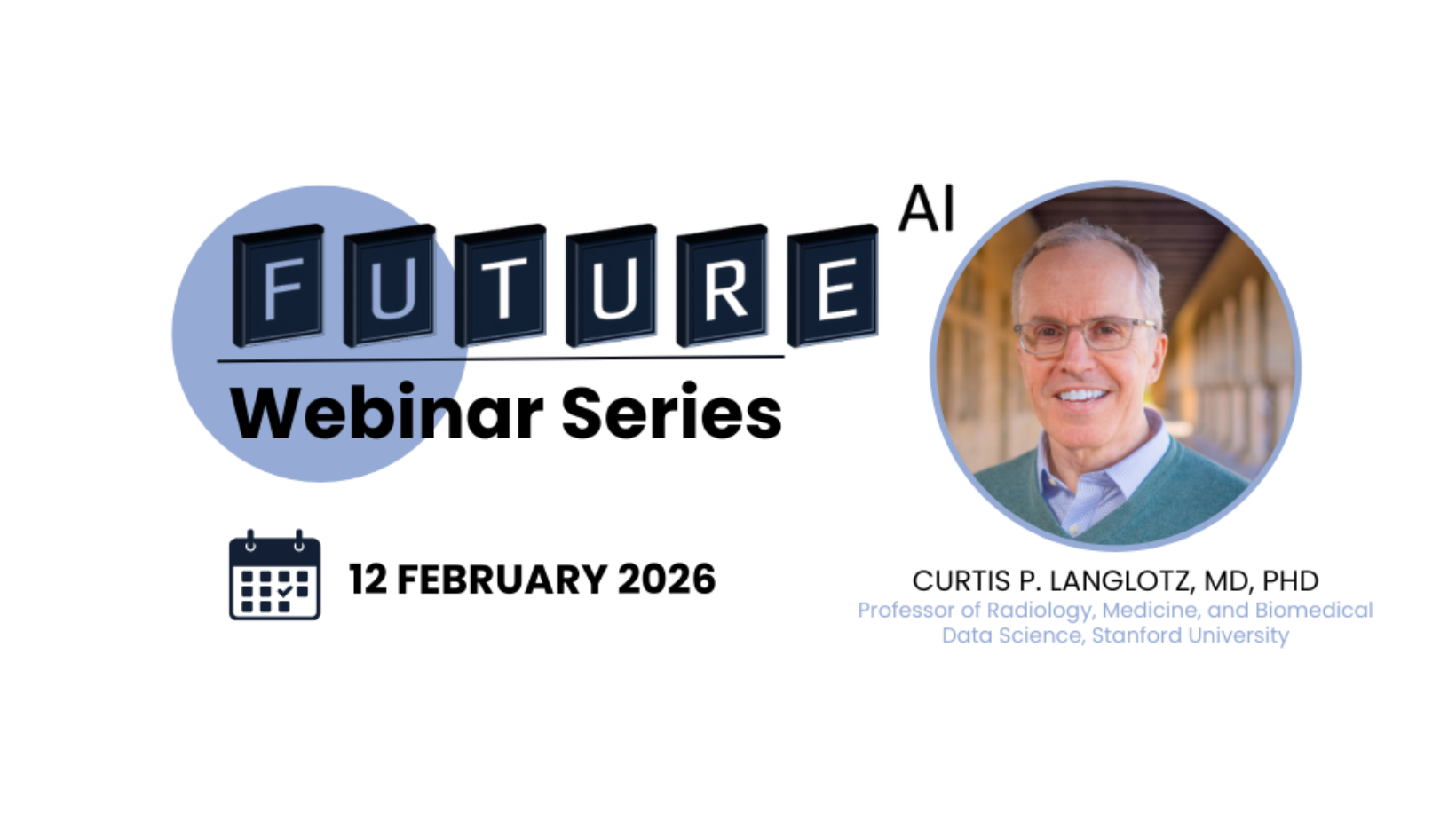 FUTURE AI
Webinar Series

12 FEBRUARY 2026

CURTIS P. LANGLOTZ, MD, PHD
Professor of Radiology, Medicine, and Biomedical Data Science, Stanford University